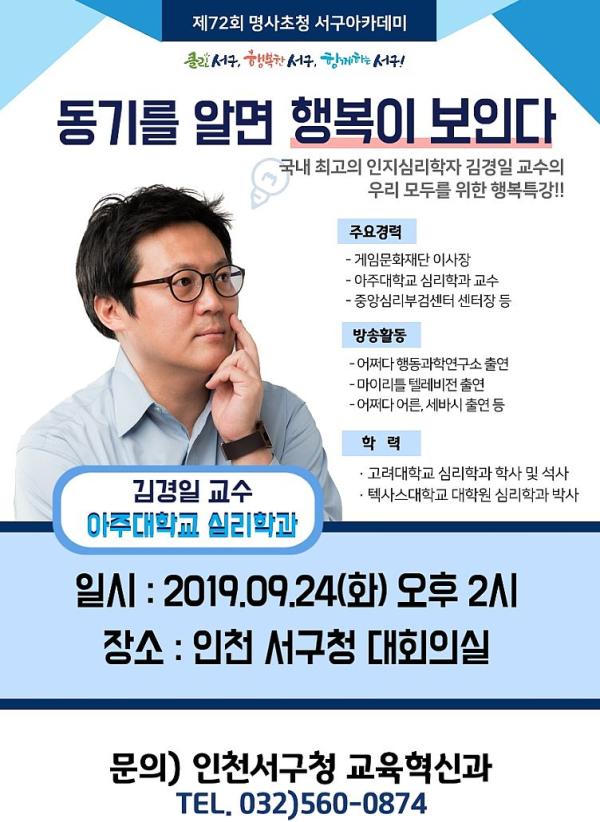 제72회 명사초청 서구아카데미

클린 서구, 행복한 서구, 함께하는 서구!

동기를 알면 행복이 보인다

국내 최고의 인지심리학자 김경일 교수의
우리 모두를 위한 행복특강!!

주요경력

- 게임문화재단 이사장
- 아주대학교 심리학과 교수
- 중앙심리부검센터 센터장 등

방송활동

- 어쩌다 행동과학연구소 출연
- 마이리틀 텔레비전 출연
- 어쩌다 어른, 세바시 출연 등

학 력

· 고려대학교 심리학과 학사 및 석사
· 텍사스대학교 대학원 심리학과 박사

김경일 교수
아주대학교 심리학과

일시 : 2019.09.24(화) 오후 2시
장소 : 인천 서구청 대회의실

문의) 인천서구청 교육혁신과
TEL. 032)560-0874